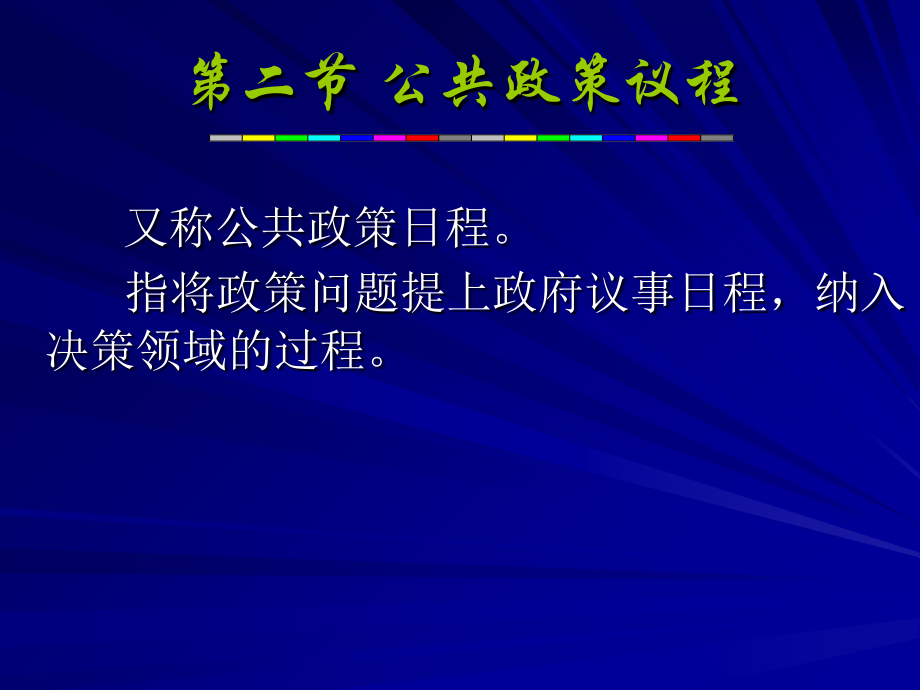 第二节 公共政策议程

又称公共政策日程。

指将政策问题提上政府议事日程，纳入决策领域的过程。